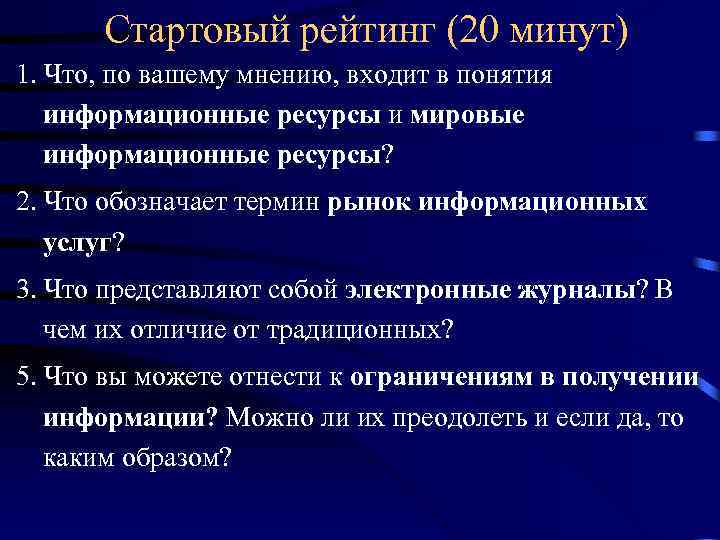 Стартовый рейтинг (20 минут)

1. Что, по вашему мнению, входит в понятия информационные ресурсы и мировые информационные ресурсы?

2. Что обозначает термин рынок информационных услуг?

3. Что представляют собой электронные журналы? В чем их отличие от традиционных?

5. Что вы можете отнести к ограничениям в получении информации? Можно ли их преодолеть и если да, то каким образом?